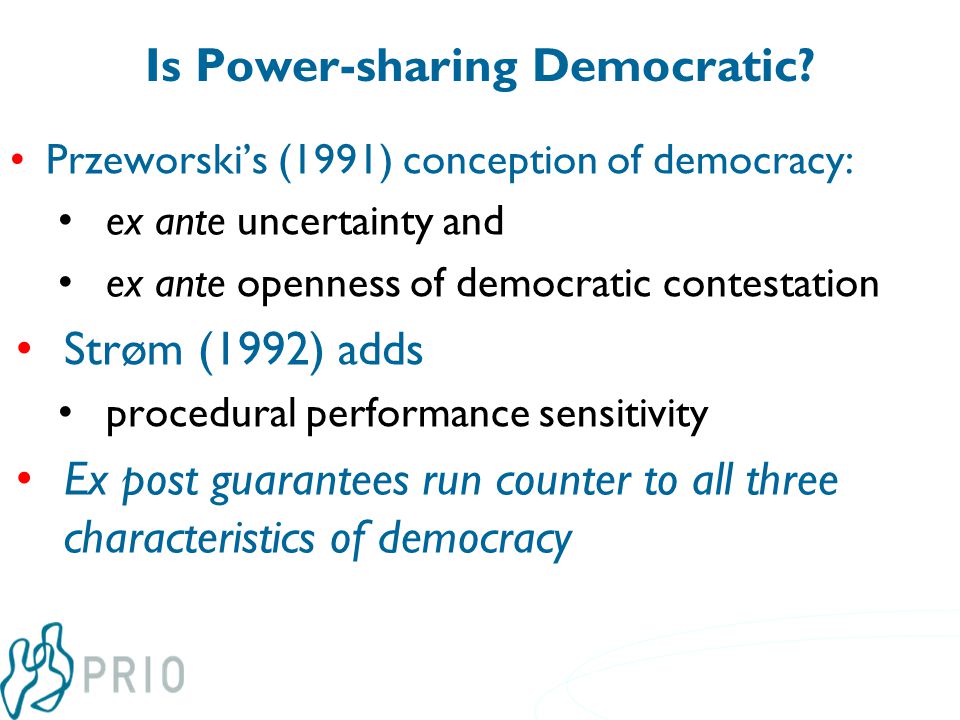 Is Power-sharing Democratic?

• Przeworski's (1991) conception of democracy:
  • ex ante uncertainty and
  • ex ante openness of democratic contestation
• Strøm (1992) adds
  • procedural performance sensitivity
• Ex post guarantees run counter to all three characteristics of democracy

PRIO